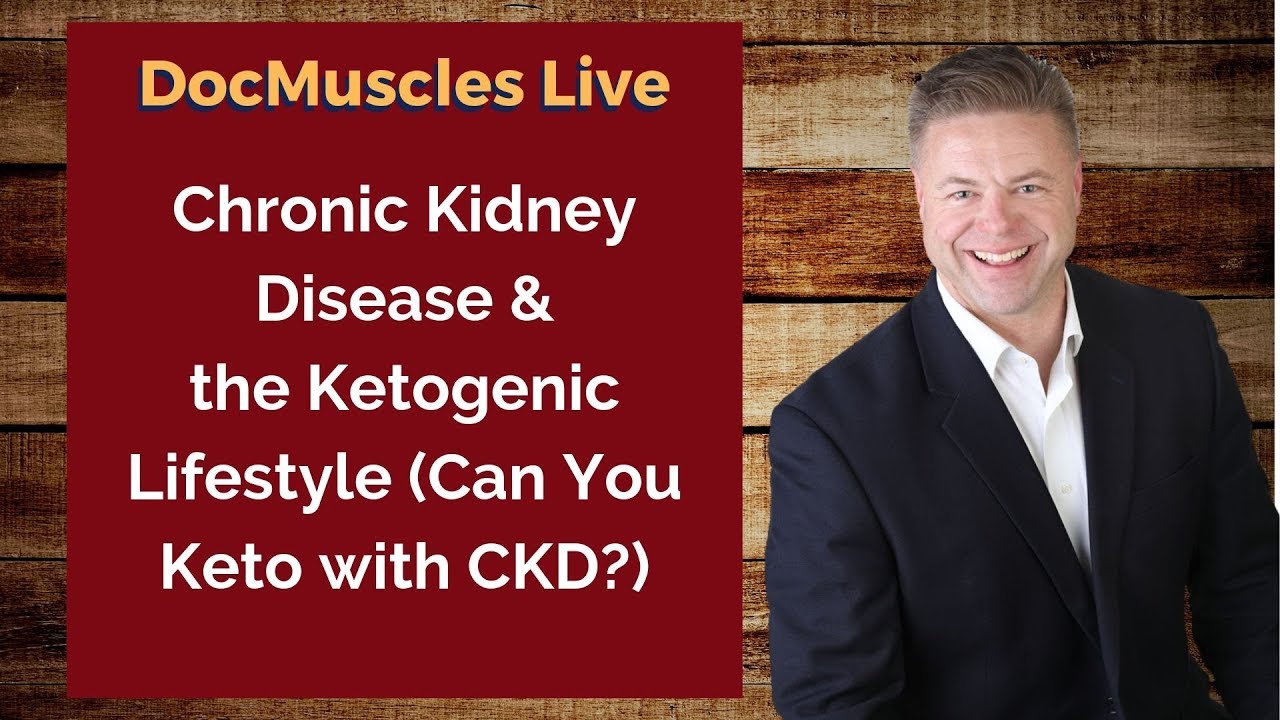 DocMuscles Live

Chronic Kidney Disease & the Ketogenic Lifestyle (Can You Keto with CKD?)